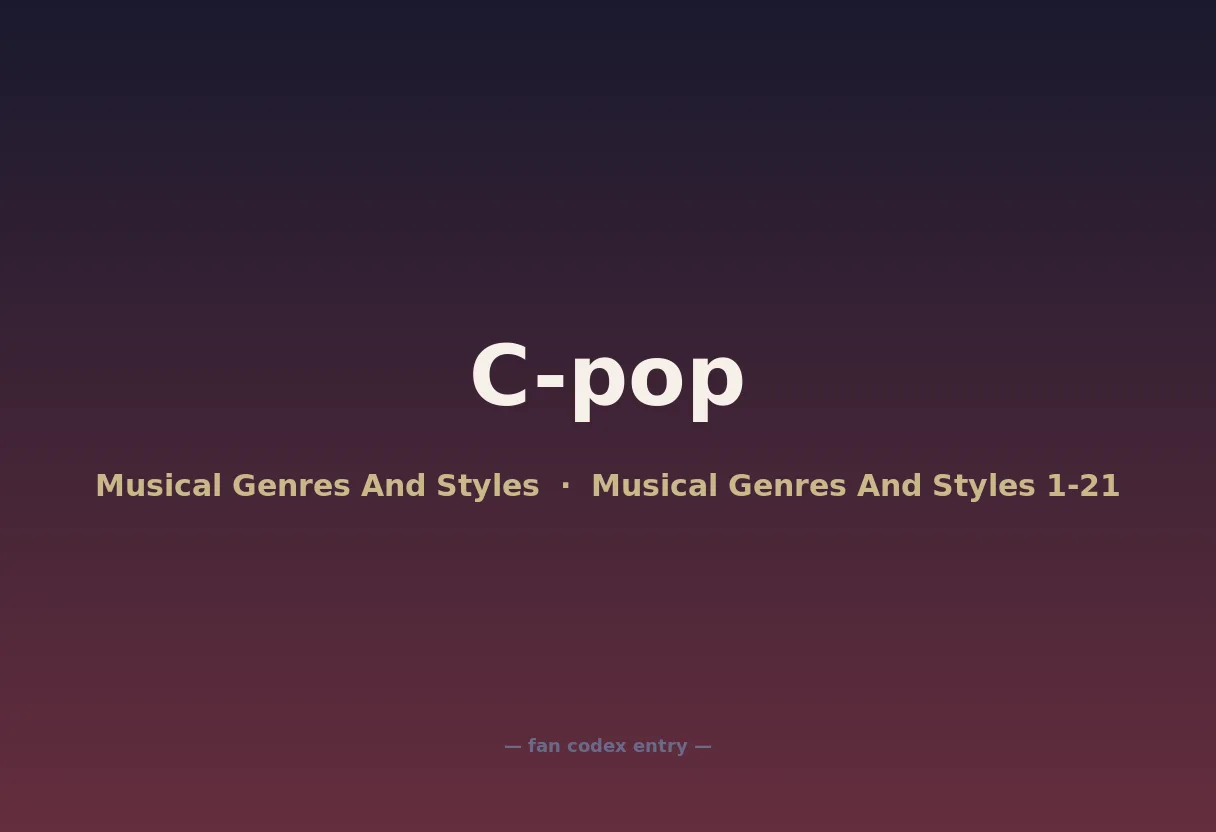 C-pop

Musical Genres And Styles · Musical Genres And Styles 1-21

— fan codex entry —